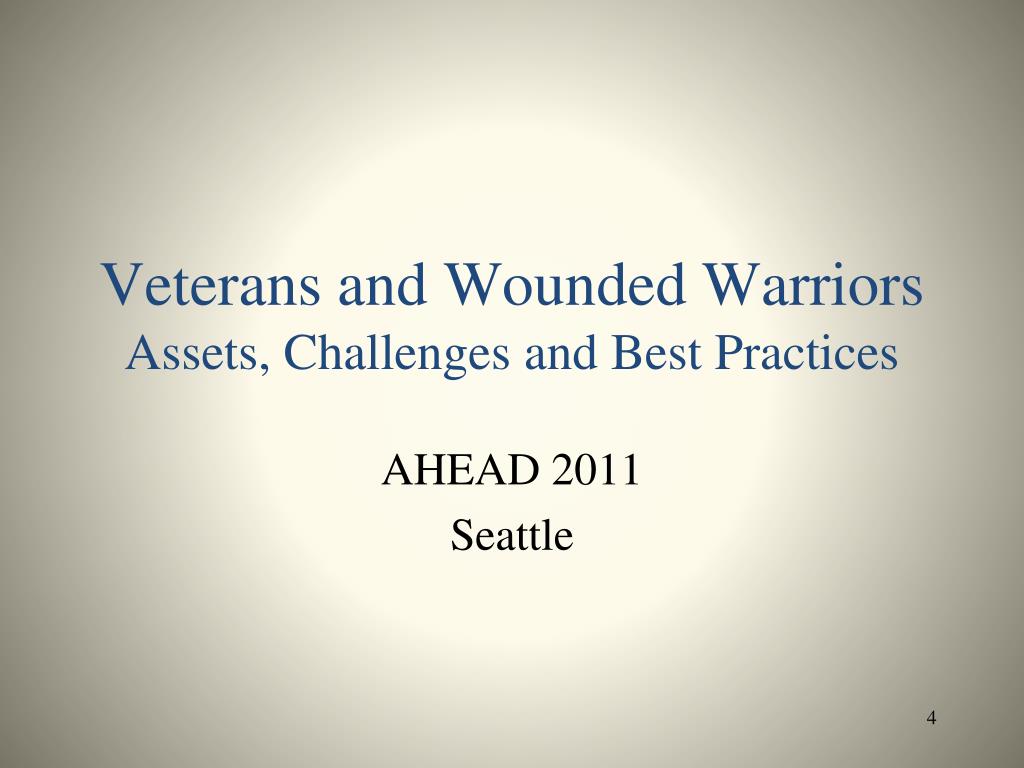 Veterans and Wounded Warriors
Assets, Challenges and Best Practices

AHEAD 2011
Seattle

4